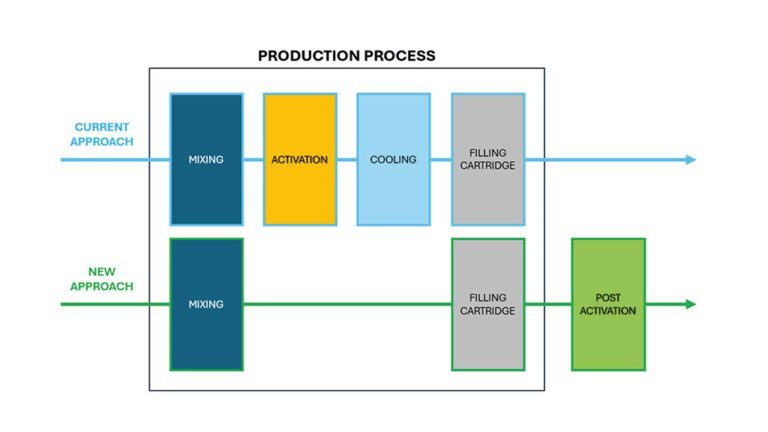 PRODUCTION PROCESS

CURRENT APPROACH

MIXING

ACTIVATION

COOLING

FILLING CARTRIDGE

NEW APPROACH

MIXING

FILLING CARTRIDGE

POST ACTIVATION